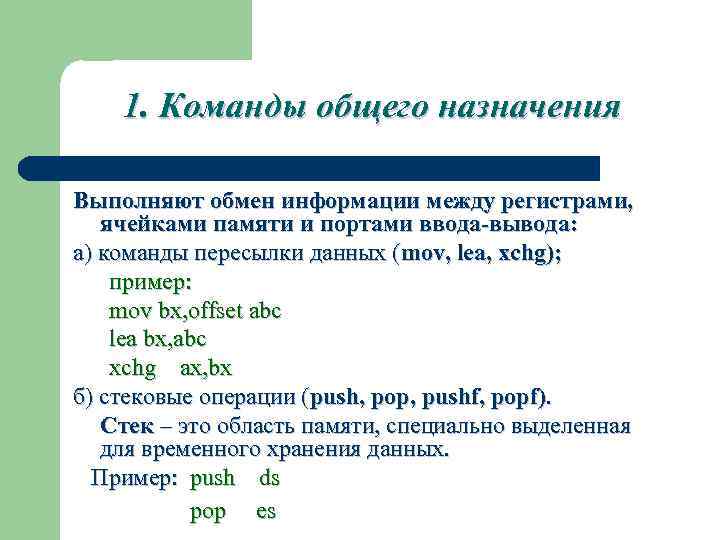 1. Команды общего назначения

Выполняют обмен информации между регистрами, ячейками памяти и портами ввода-вывода:

а) команды пересылки данных (mov, lea, xchg);

пример:
mov bx,offset abc
lea bx,abc
xchg ax,bx

б) стековые операции (push, pop, pushf, popf).

Стек – это область памяти, специально выделенная для временного хранения данных.

Пример: push ds
pop es